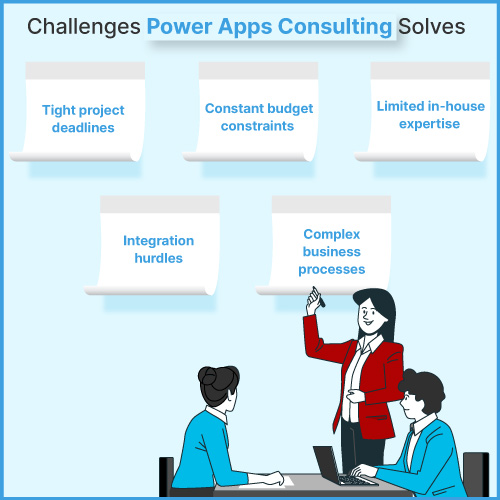 Challenges Power Apps Consulting Solves

Tight project deadlines

Constant budget constraints

Limited in-house expertise

Integration hurdles

Complex business processes